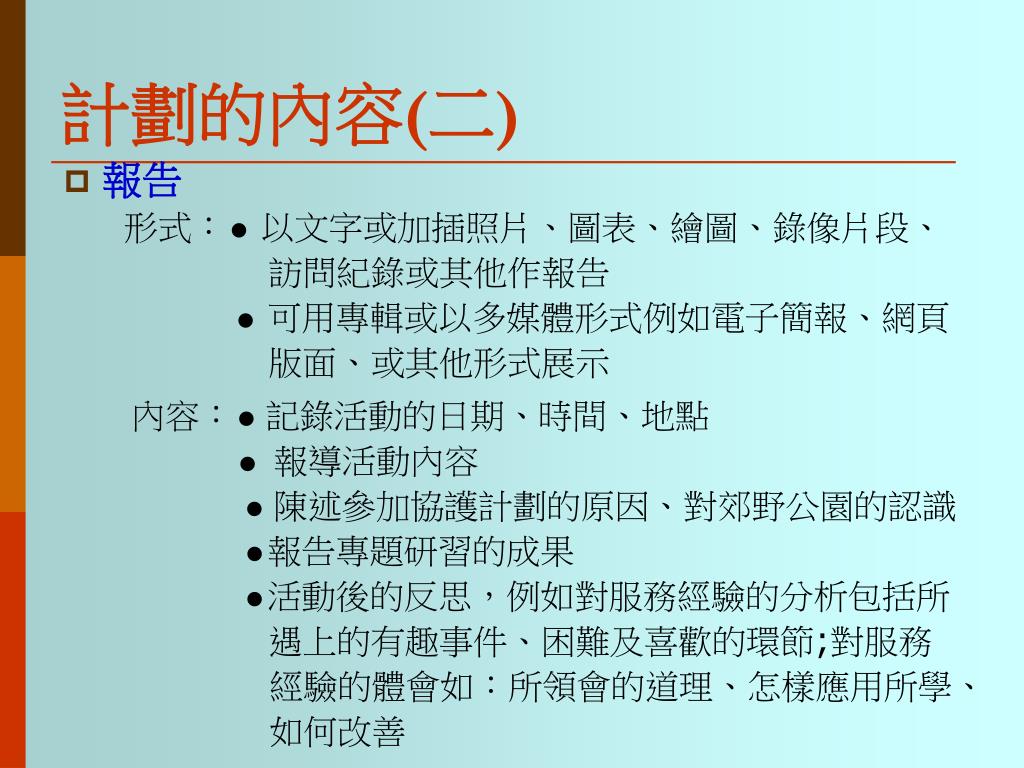 計劃的內容(二)

報告

形式：● 以文字或加插照片、圖表、繪圖、錄像片段、訪問紀錄或其他作報告

● 可用專輯或以多媒體形式例如電子簡報、網頁版面、或其他形式展示

內容：● 記錄活動的日期、時間、地點

● 報導活動內容

● 陳述參加協護計劃的原因、對郊野公園的認識

●報告專題研習的成果

●活動後的反思，例如對服務經驗的分析包括所遇上的有趣事件、困難及喜歡的環節;對服務經驗的體會如：所領會的道理、怎樣應用所學、如何改善